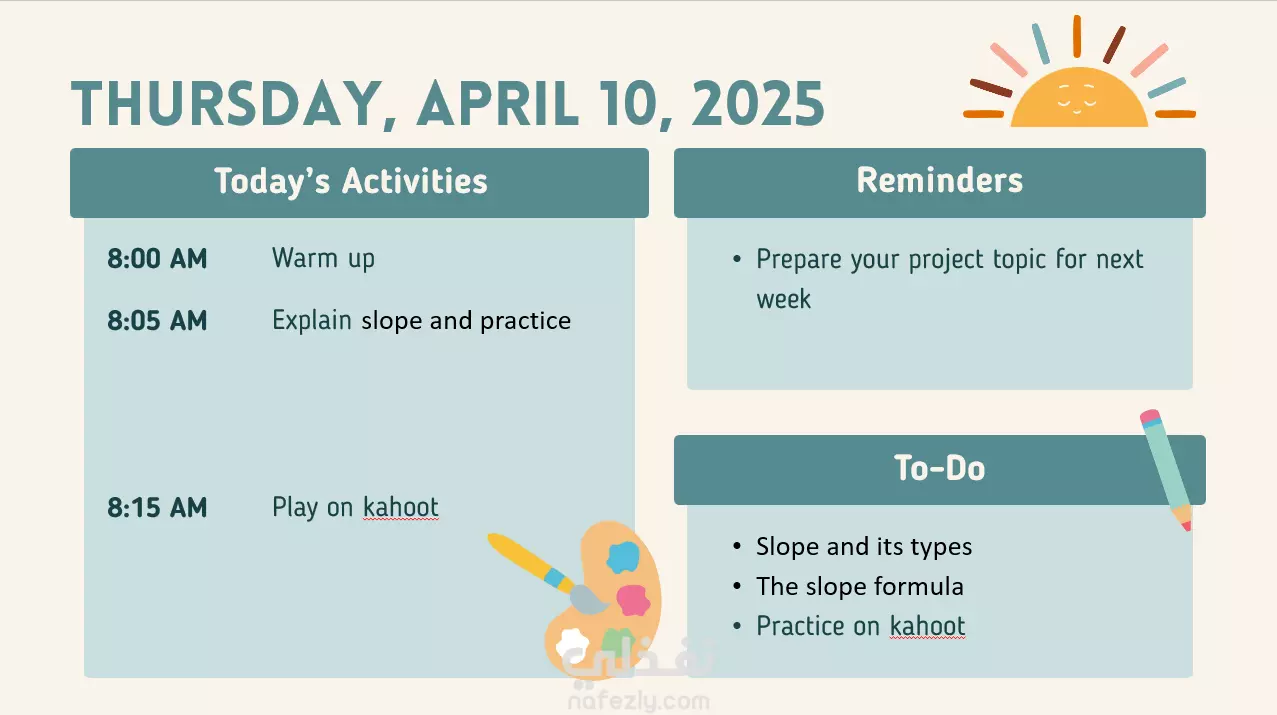 THURSDAY, APRIL 10, 2025

Today's Activities

8:00 AM Warm up

8:05 AM Explain slope and practice

8:15 AM Play on kahoot

Reminders

• Prepare your project topic for next week

To-Do

• Slope and its types
• The slope formula
• Practice on kahoot

نفذلي
nafezly.com